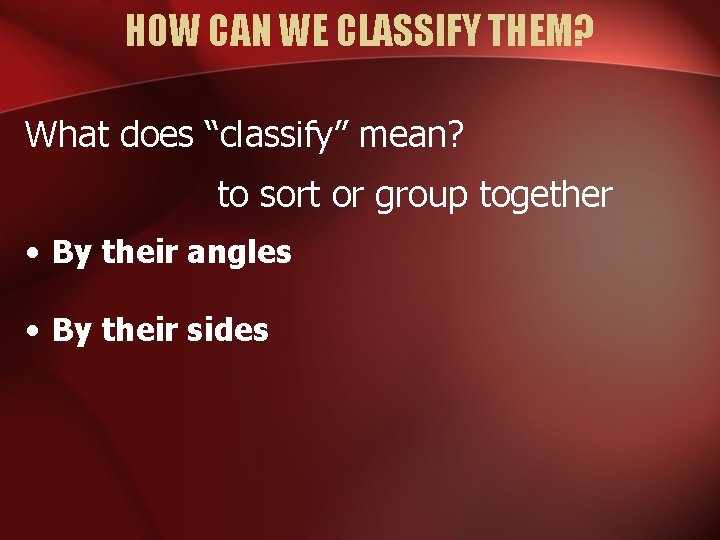 HOW CAN WE CLASSIFY THEM?

What does “classify” mean?

to sort or group together

• By their angles

• By their sides